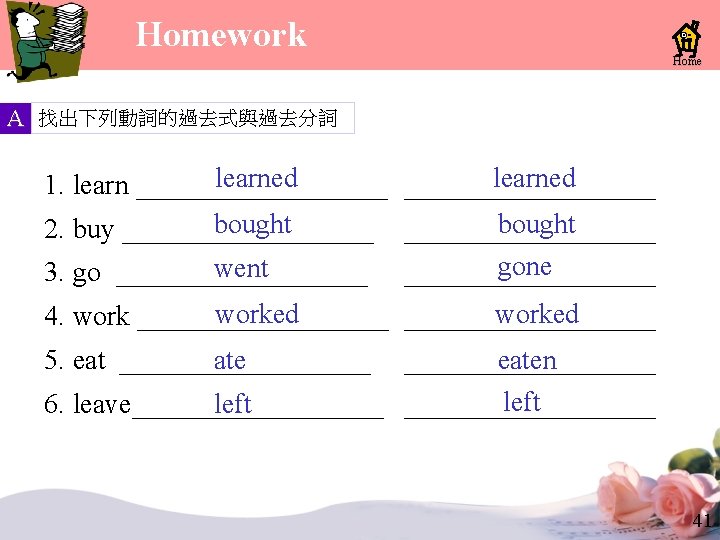 Homework

Home

A 找出下列動詞的過去式與過去分詞

1. learn learned learned
2. buy bought bought
3. go went gone
4. work worked worked
5. eat ate eaten
6. leave left left

41